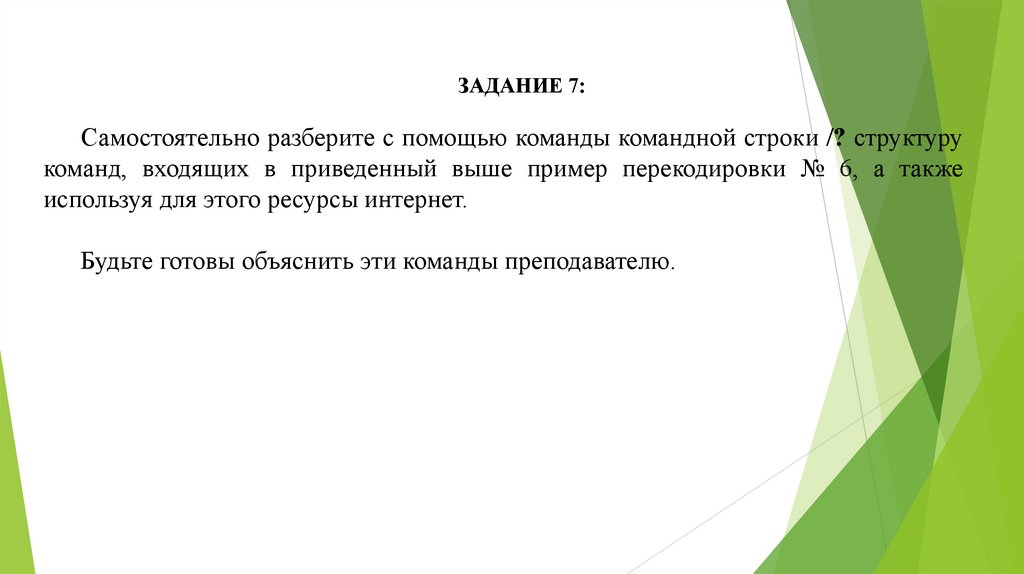 ЗАДАНИЕ 7:

Самостоятельно разберите с помощью команды командной строки /? структуру команд, входящих в приведенный выше пример перекодировки № 6, а также используя для этого ресурсы интернет.

Будьте готовы объяснить эти команды преподавателю.